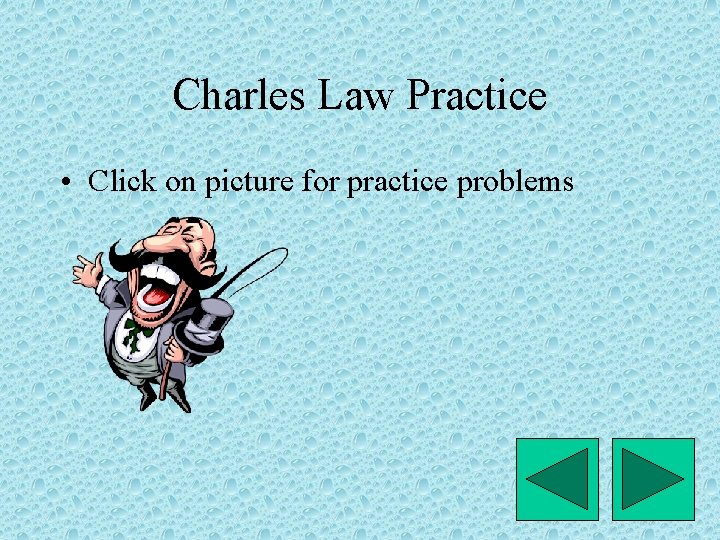 Charles Law Practice

• Click on picture for practice problems